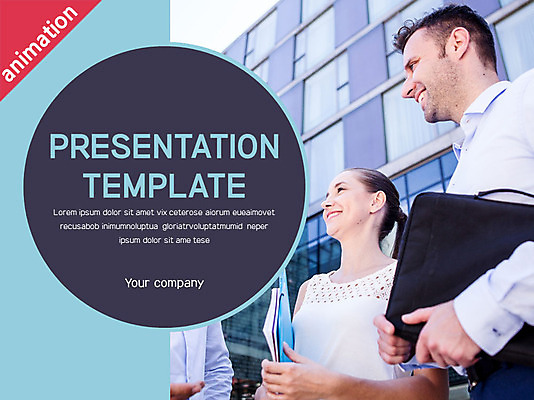 animation

PRESENTATION TEMPLATE

Lorem ipsum dolor sit amet vix ceterose aiorum eueaimovet recusabob inimumnoluptua gloriatrvoluptatmumid neper ipsum dolor sit ame tese

Your company